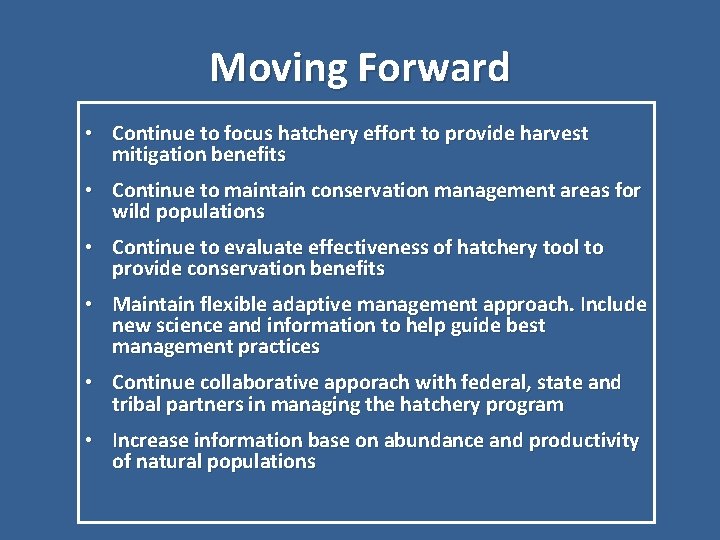 Moving Forward

• Continue to focus hatchery effort to provide harvest mitigation benefits

• Continue to maintain conservation management areas for wild populations

• Continue to evaluate effectiveness of hatchery tool to provide conservation benefits

• Maintain flexible adaptive management approach. Include new science and information to help guide best management practices

• Continue collaborative apporach with federal, state and tribal partners in managing the hatchery program

• Increase information base on abundance and productivity of natural populations